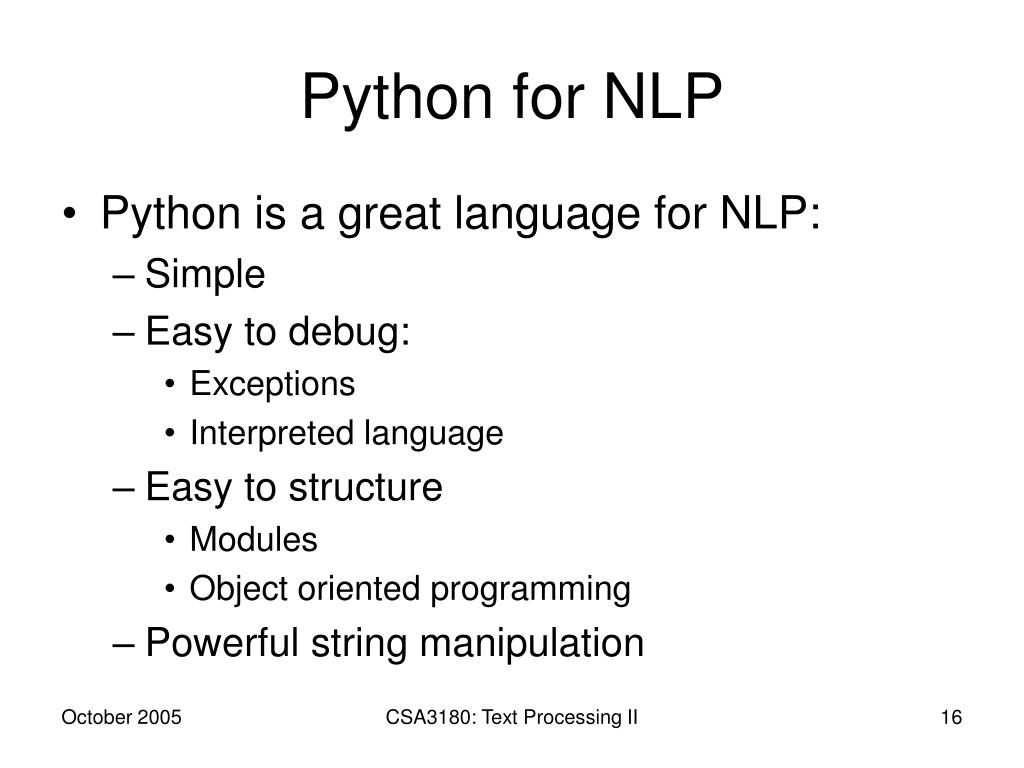 Python for NLP

• Python is a great language for NLP:
– Simple
– Easy to debug:
• Exceptions
• Interpreted language
– Easy to structure
• Modules
• Object oriented programming
– Powerful string manipulation

October 2005

CSA3180: Text Processing II

16